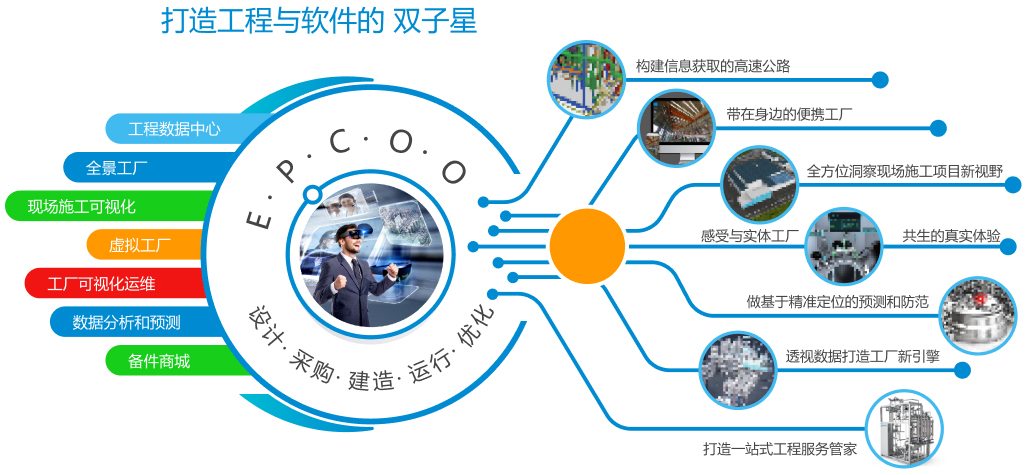 打造工程与软件的 双子星

工程数据中心
全景工厂
现场施工可视化
虚拟工厂
工厂可视化运维
数据分析和预测
备件商城

E · P · C · O · O
设计 · 采购 · 建造 · 运行 · 优化

构建信息获取的高速公路
带在身边的便携工厂
全方位洞察现场施工项目新视野
感受与实体工厂
共生的真实体验
做基于精准定位的预测和防范
透视数据打造工厂新引擎
打造一站式工程服务管家